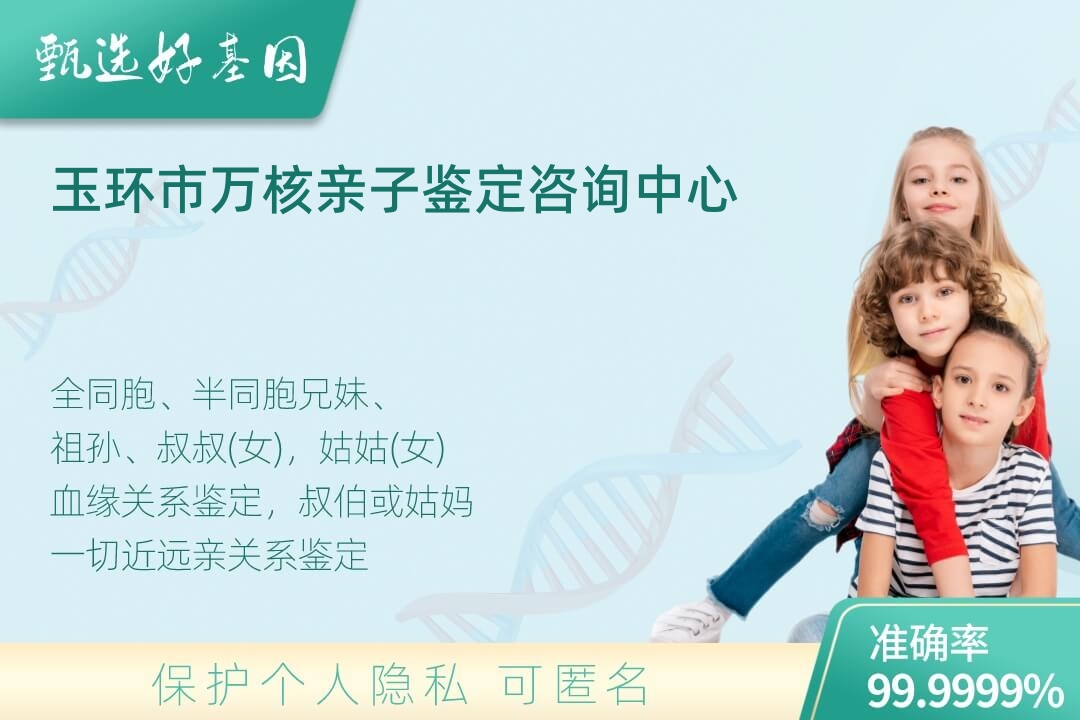 甄选好基因

玉环市万核亲子鉴定咨询中心

全同胞、半同胞兄妹、
祖孙、叔叔(女)，姑姑(女)
血缘关系鉴定，叔伯或姑妈
一切近远亲关系鉴定

保护个人隐私 可匿名

准确率
99.9999%